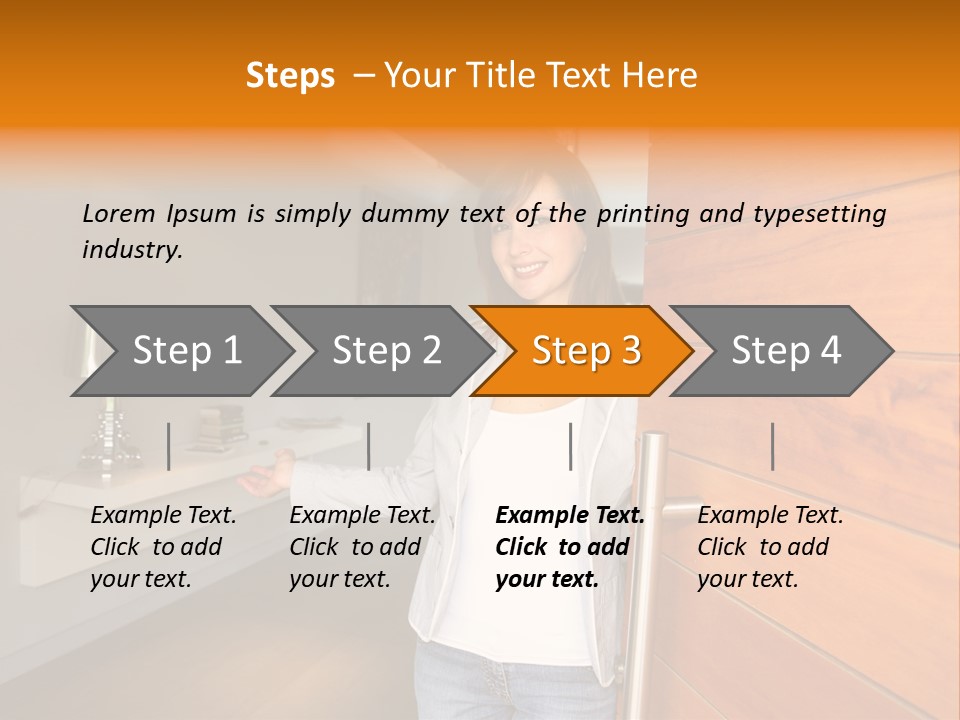 Steps – Your Title Text Here

Lorem Ipsum is simply dummy text of the printing and typesetting industry.

Step 1

Step 2

Step 3

Step 4

Example Text. Click to add your text.

Example Text. Click to add your text.

Example Text. Click to add your text.

Example Text. Click to add your text.